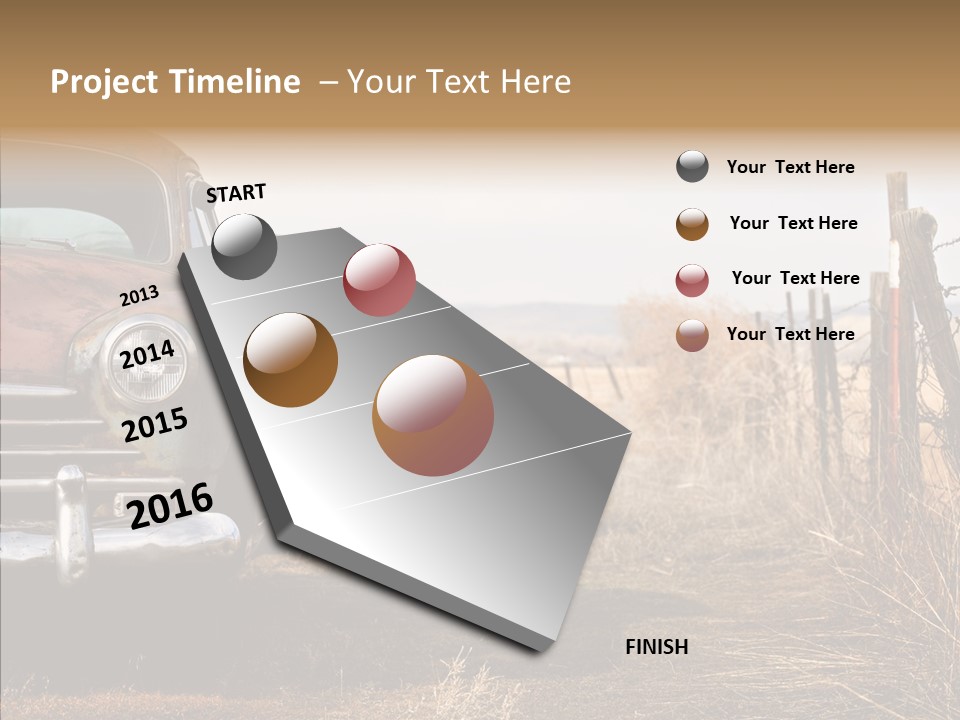 Project Timeline – Your Text Here

START

2013

2014

2015

2016

FINISH

Your Text Here

Your Text Here

Your Text Here

Your Text Here